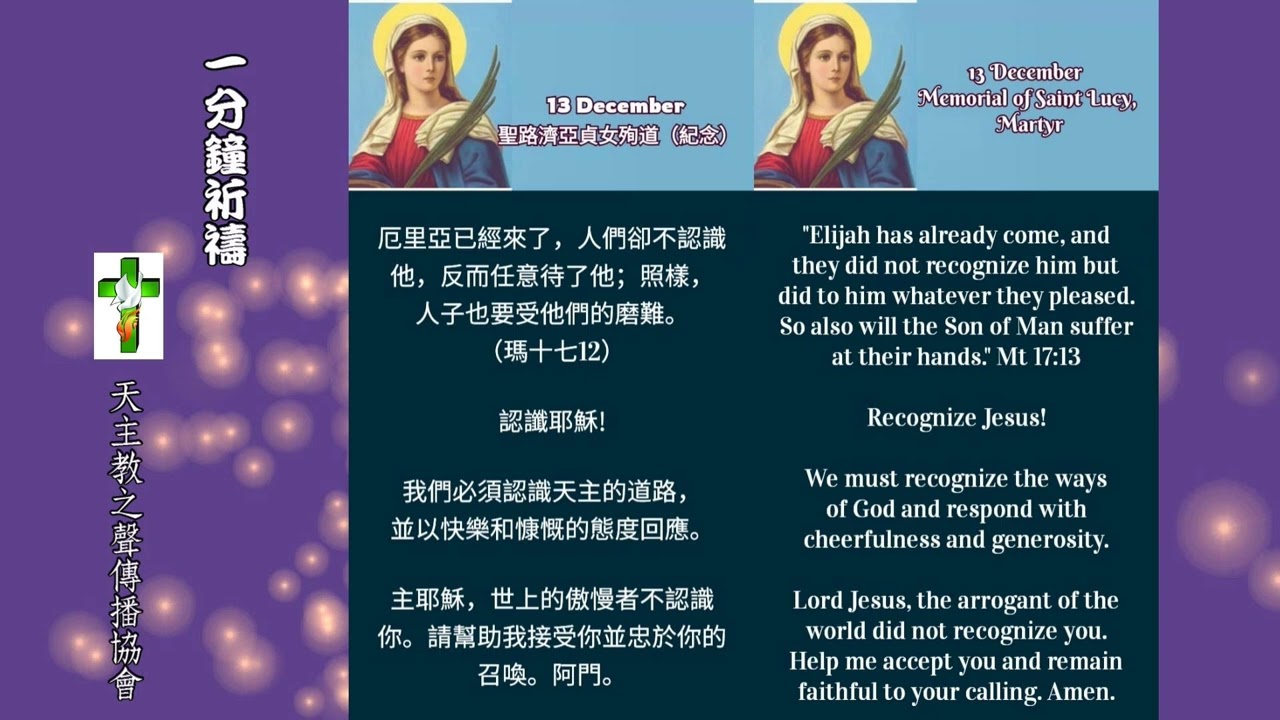 一分鐘祈禱

天主教之聲傳播協會

13 December
聖路濟亞貞女殉道（紀念）

厄里亞已經來了，人們卻不認識他，反而任意待了他；照樣，人子也要受他們的磨難。
（瑪十七12）

認識耶穌!

我們必須認識天主的道路，並以快樂和慷慨的態度回應。

主耶穌，世上的傲慢者不認識你。請幫助我接受你並忠於你的召喚。阿門。

13 December
Memorial of Saint Lucy, Martyr

"Elijah has already come, and they did not recognize him but did to him whatever they pleased. So also will the Son of Man suffer at their hands." Mt 17:13

Recognize Jesus!

We must recognize the ways of God and respond with cheerfulness and generosity.

Lord Jesus, the arrogant of the world did not recognize you. Help me accept you and remain faithful to your calling. Amen.